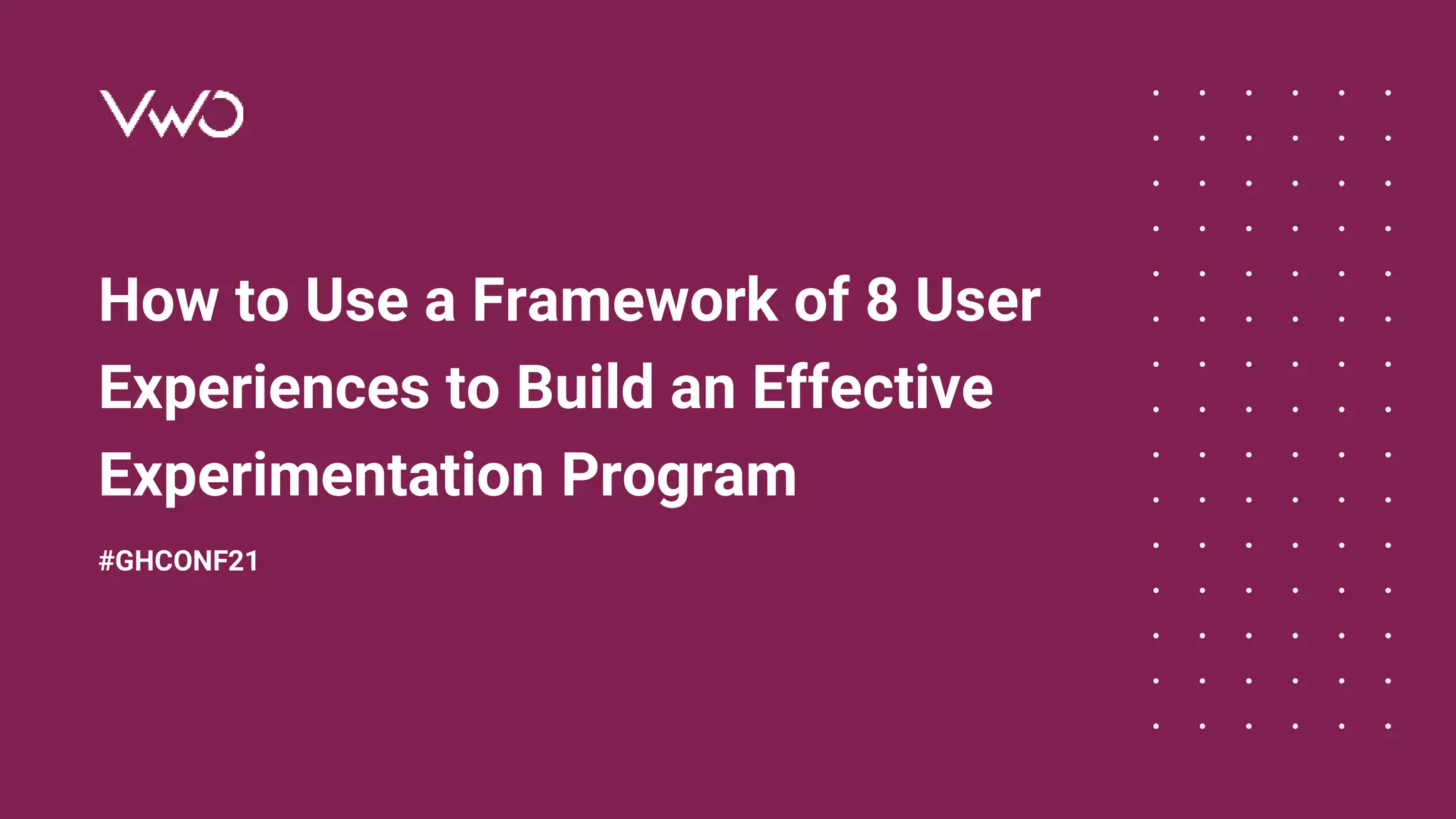 VWO

How to Use a Framework of 8 User Experiences to Build an Effective Experimentation Program

#GHCONF21